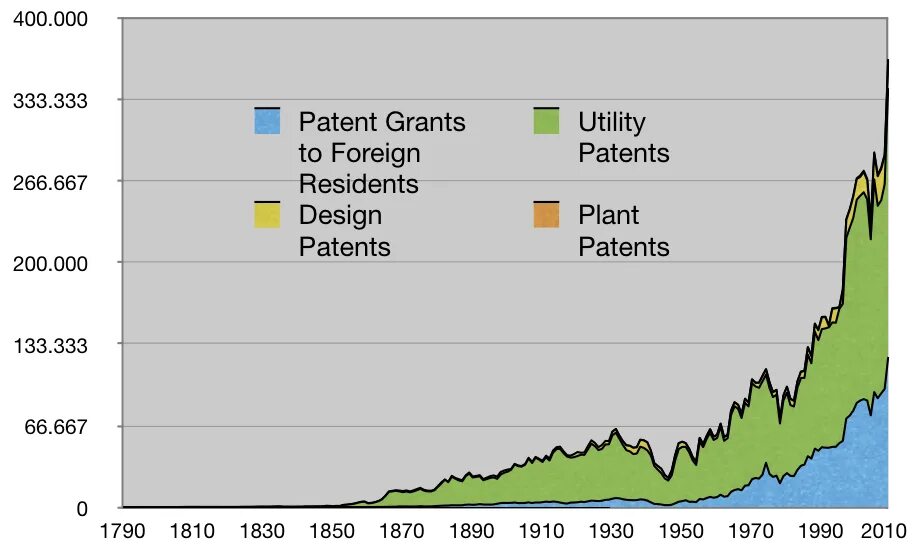 400.000
333.333
266.667
200.000
133.333
66.667
0

Patent Grants to Foreign Residents
Utility Patents
Design Patents
Plant Patents

1790 1810 1830 1850 1870 1890 1910 1930 1950 1970 1990 2010